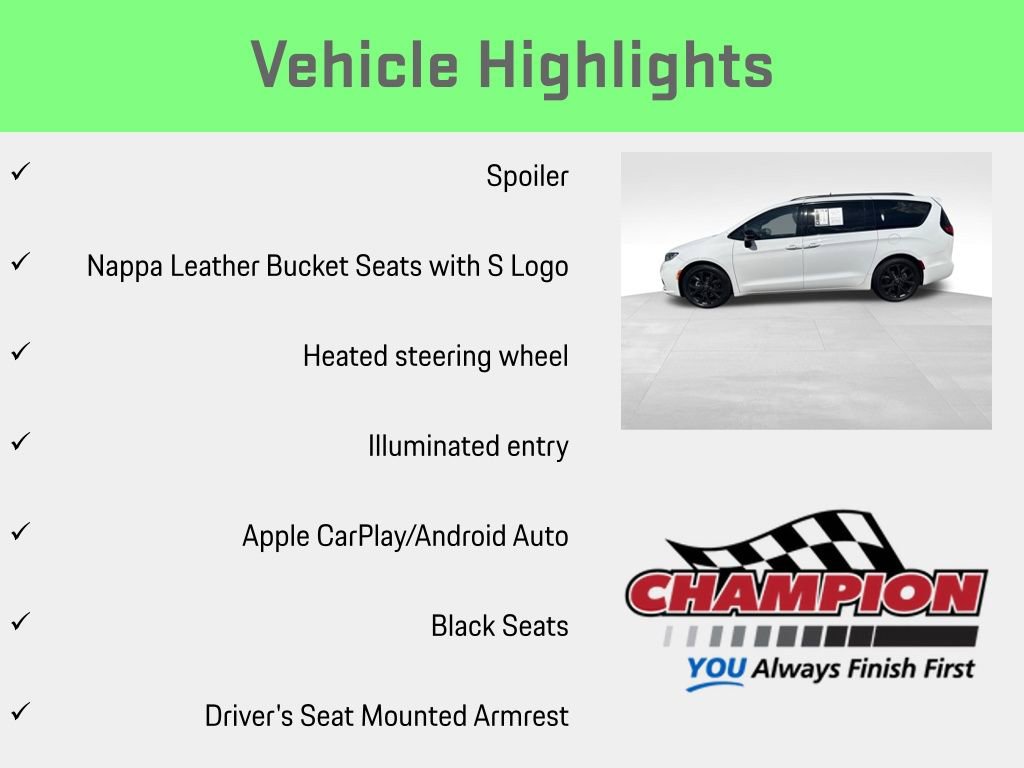 Vehicle Highlights

✓ Spoiler

✓ Nappa Leather Bucket Seats with S Logo

✓ Heated steering wheel

✓ Illuminated entry

✓ Apple CarPlay/Android Auto

✓ Black Seats

✓ Driver's Seat Mounted Armrest

CHAMPION
YOU Always Finish First